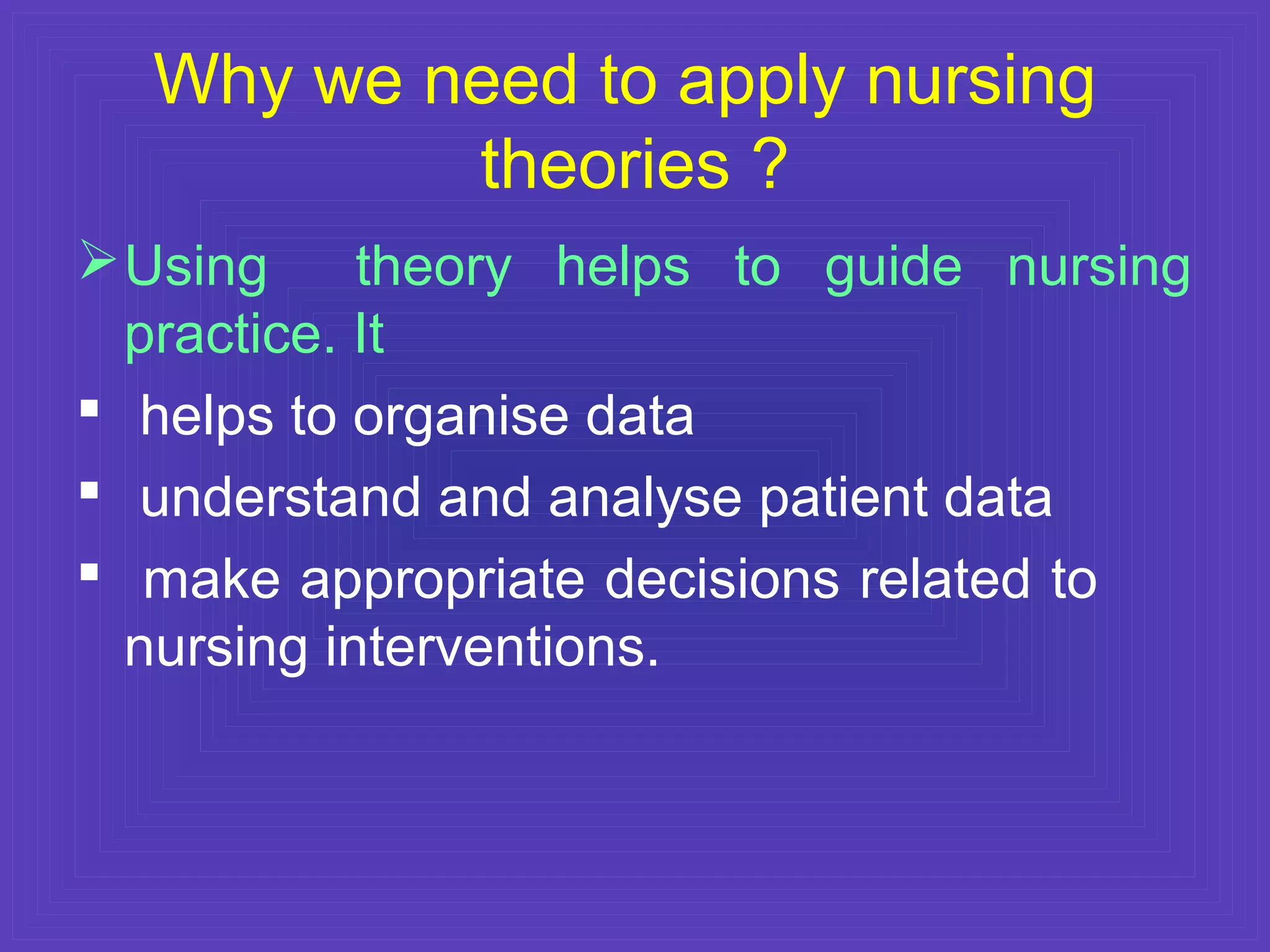 Why we need to apply nursing theories ?

➢ Using theory helps to guide nursing practice. It

▪ helps to organise data

▪ understand and analyse patient data

▪ make appropriate decisions related to nursing interventions.